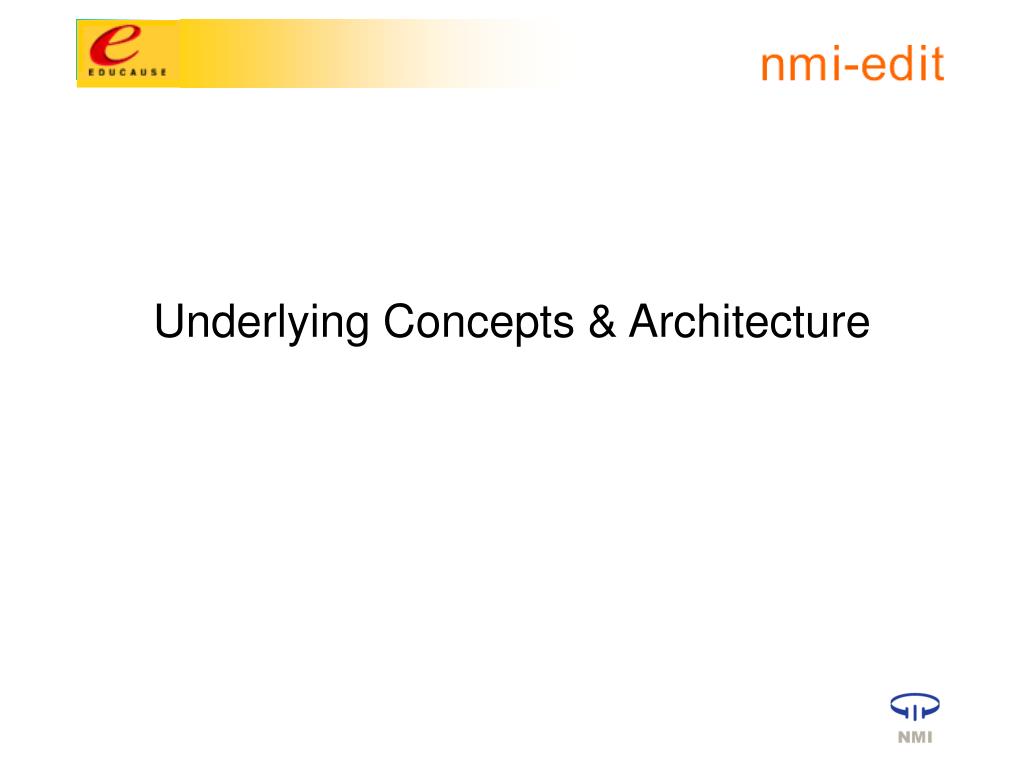 e
EDUCAUSE

nmi-edit

Underlying Concepts & Architecture

NMI